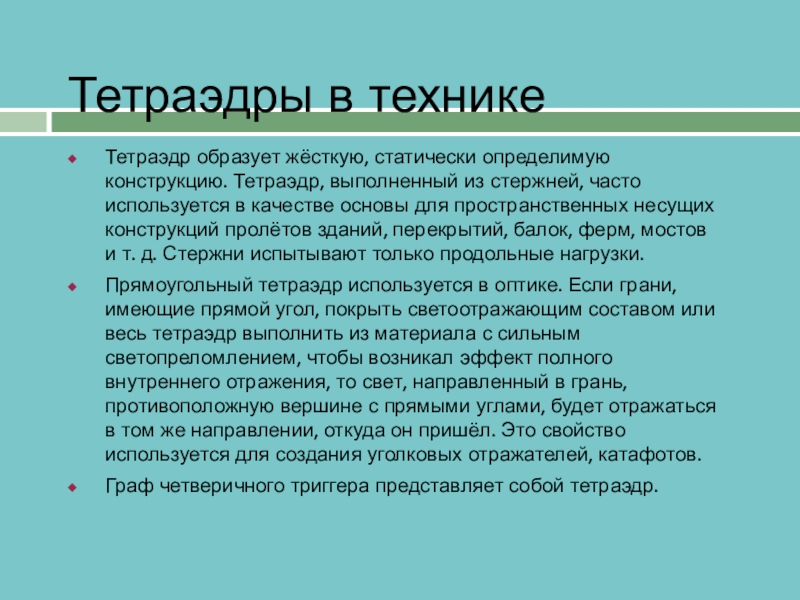 Тетраэдры в технике

Тетраэдр образует жёсткую, статически определимую конструкцию. Тетраэдр, выполненный из стержней, часто используется в качестве основы для пространственных несущих конструкций пролётов зданий, перекрытий, балок, ферм, мостов и т. д. Стержни испытывают только продольные нагрузки.

Прямоугольный тетраэдр используется в оптике. Если грани, имеющие прямой угол, покрыть светоотражающим составом или весь тетраэдр выполнить из материала с сильным светопреломлением, чтобы возникал эффект полного внутреннего отражения, то свет, направленный в грань, противоположную вершине с прямыми углами, будет отражаться в том же направлении, откуда он пришёл. Это свойство используется для создания уголковых отражателей, катафотов.

Граф четверичного триггера представляет собой тетраэдр.